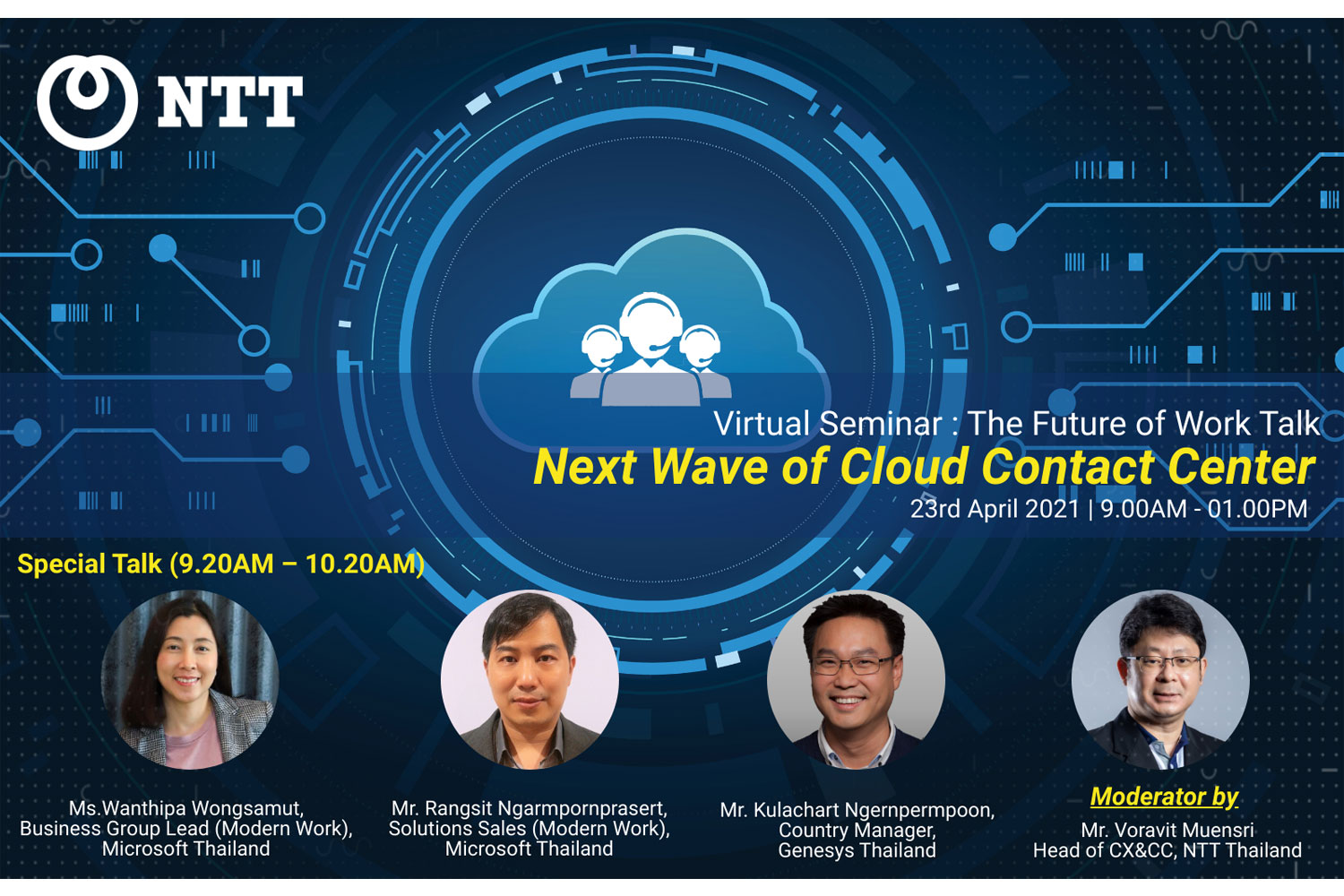 NTT

Virtual Seminar : The Future of Work Talk
Next Wave of Cloud Contact Center
23rd April 2021 | 9.00AM - 01.00PM

Special Talk (9.20AM – 10.20AM)

Ms.Wanthipa Wongsamut,
Business Group Lead (Modern Work),
Microsoft Thailand

Mr. Rangsit Ngarmpornprasert,
Solutions Sales (Modern Work),
Microsoft Thailand

Mr. Kulachart Ngernpermpoon,
Country Manager,
Genesys Thailand

Moderator by
Mr. Voravit Muensri
Head of CX&CC, NTT Thailand